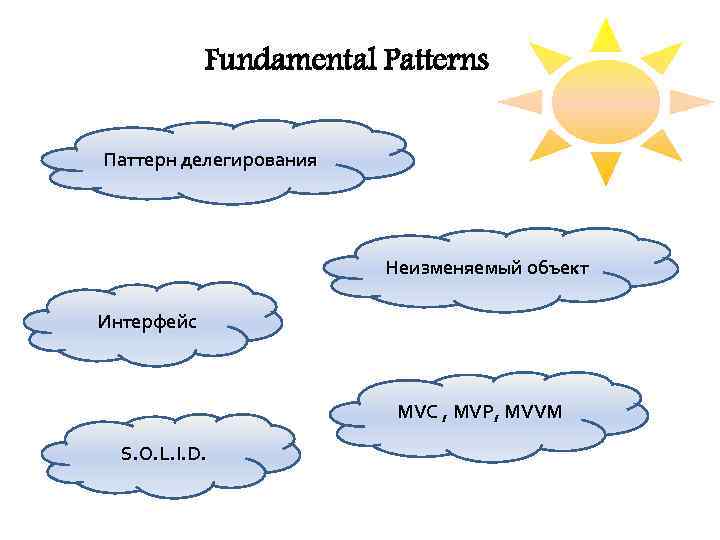 Fundamental Patterns

Паттерн делегирования

Неизменяемый объект

Интерфейс

MVC , MVP, MVVM

S.O.L.I.D.